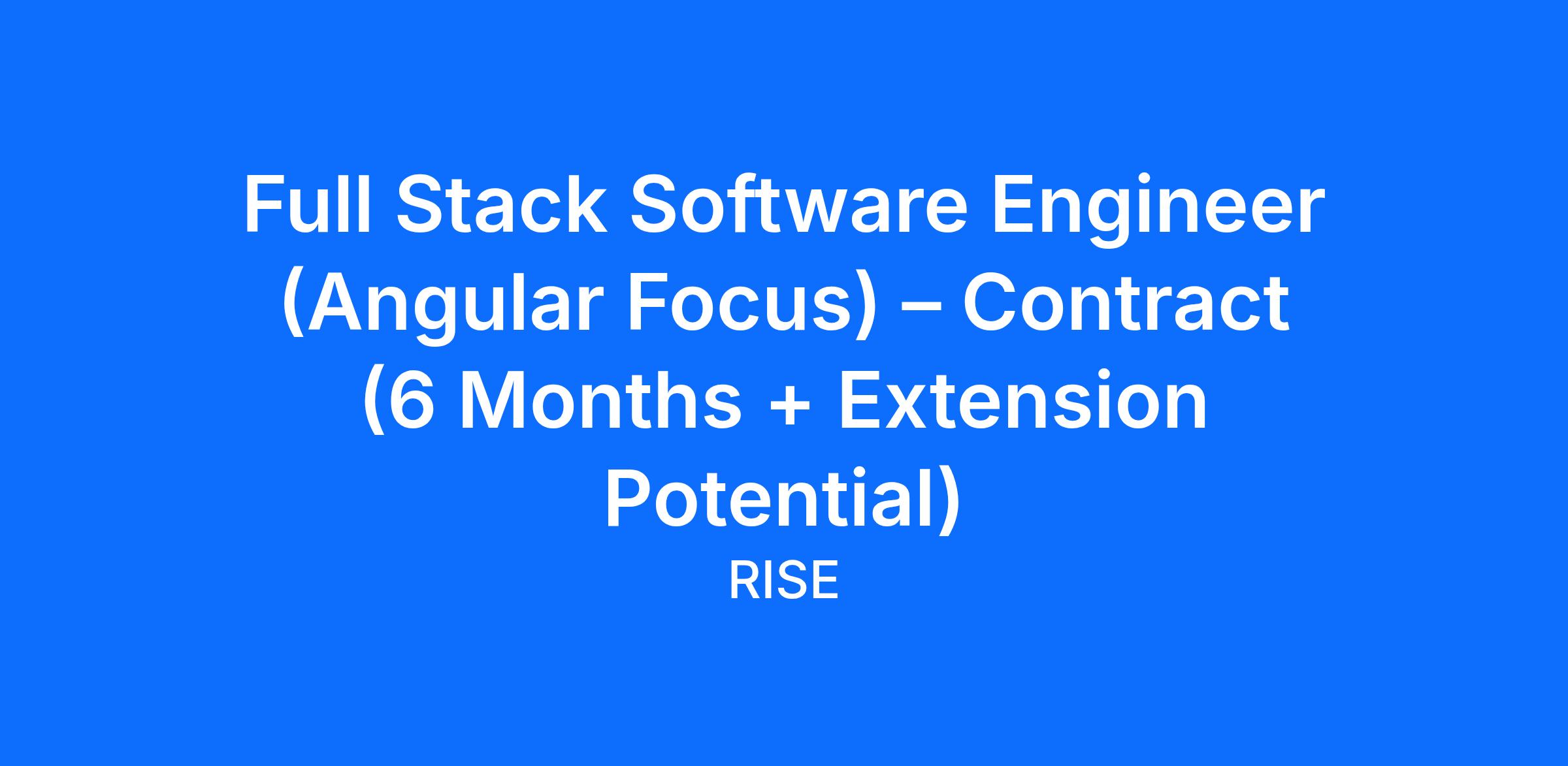 Full Stack Software Engineer (Angular Focus) – Contract (6 Months + Extension Potential)

RISE